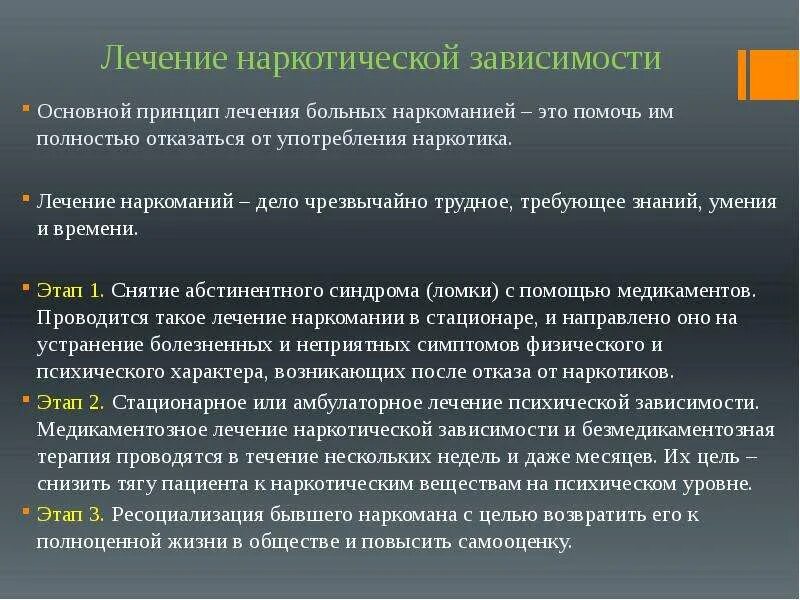 Лечение наркотической зависимости

Основной принцип лечения больных наркоманией – это помочь им полностью отказаться от употребления наркотика.

Лечение наркоманий – дело чрезвычайно трудное, требующее знаний, умения и времени.

Этап 1. Снятие абстинентного синдрома (ломки) с помощью медикаментов. Проводится такое лечение наркомании в стационаре, и направлено оно на устранение болезненных и неприятных симптомов физического и психического характера, возникающих после отказа от наркотиков.

Этап 2. Стационарное или амбулаторное лечение психической зависимости. Медикаментозное лечение наркотической зависимости и безмедикаментозная терапия проводятся в течение нескольких недель и даже месяцев. Их цель – снизить тягу пациента к наркотическим веществам на психическом уровне.

Этап 3. Ресоциализация бывшего наркомана с целью возвратить его к полноценной жизни в обществе и повысить самооценку.